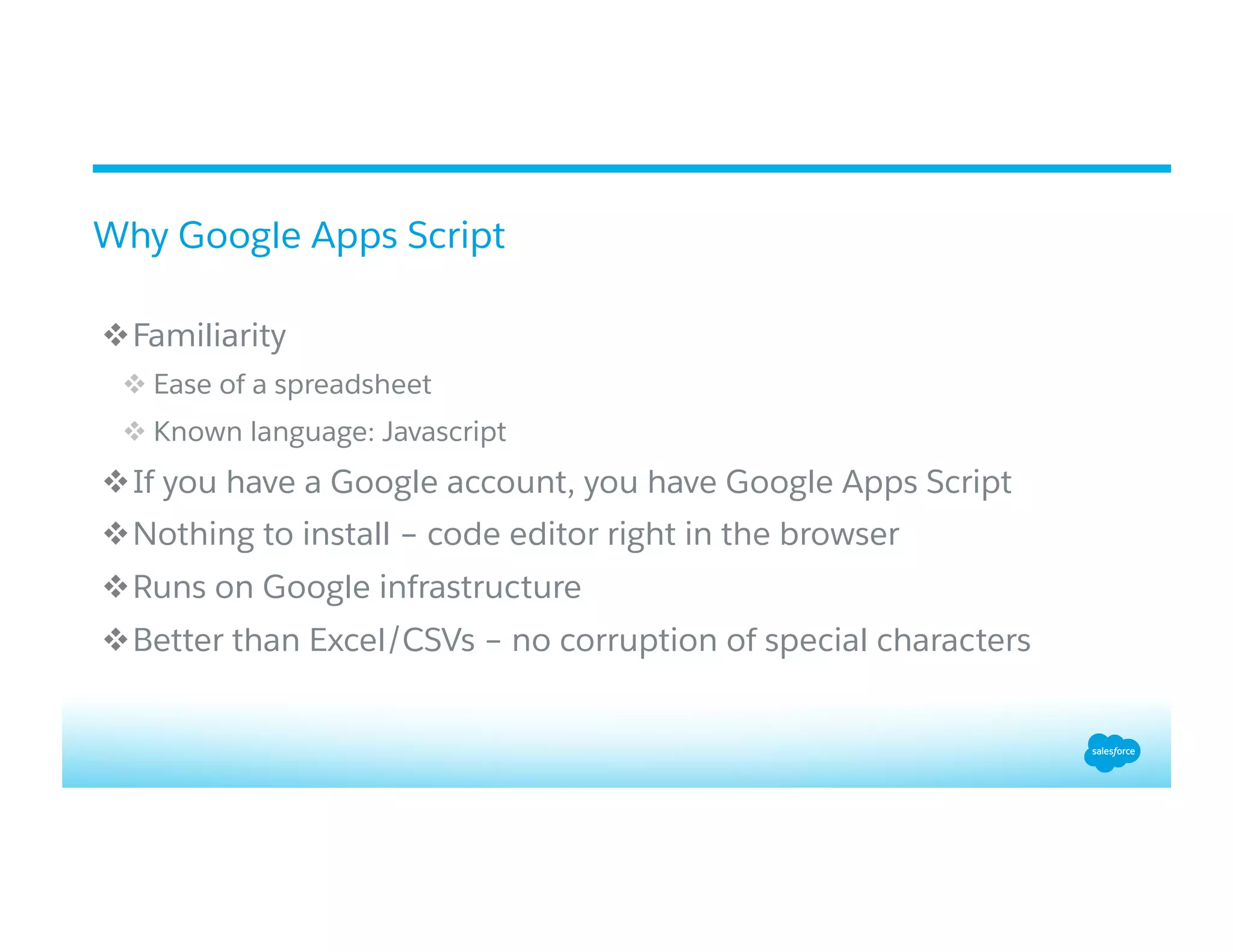 Why Google Apps Script

❖ Familiarity

❖ Ease of a spreadsheet

❖ Known language: Javascript

❖ If you have a Google account, you have Google Apps Script

❖ Nothing to install – code editor right in the browser

❖ Runs on Google infrastructure

❖ Better than Excel/CSVs – no corruption of special characters

salesforce